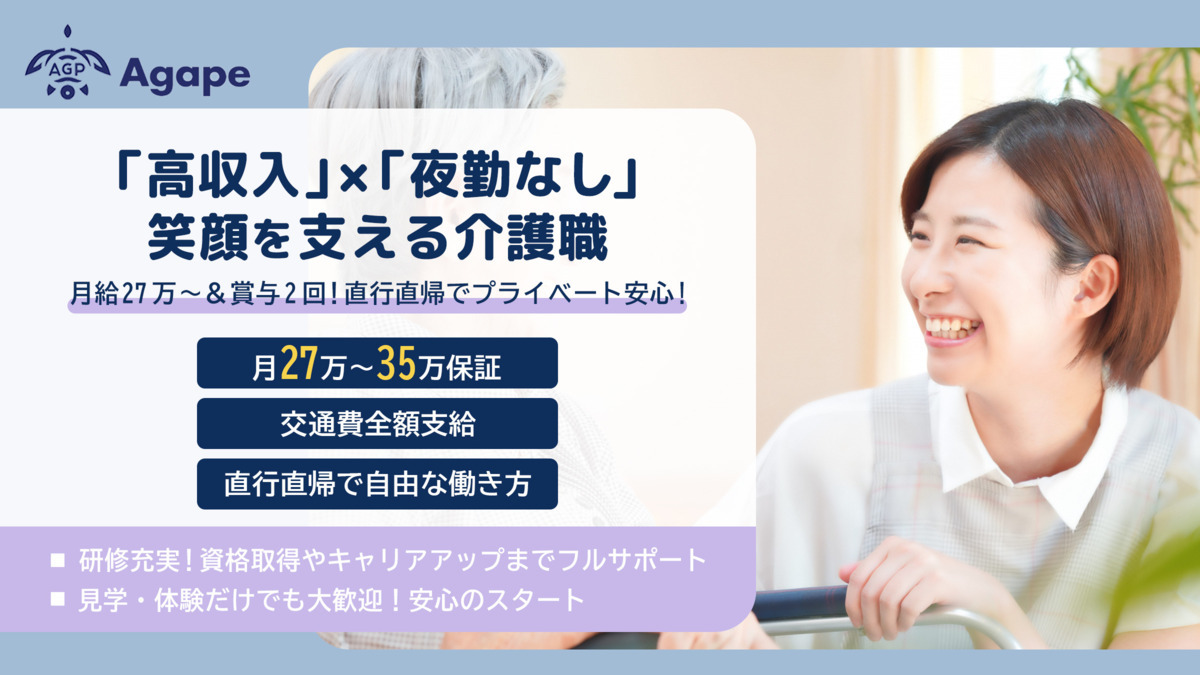 AGP Agape

「高収入」×「夜勤なし」
笑顔を支える介護職

月給27万～＆賞与2回！直行直帰でプライベート安心！

月27万～35万保証

交通費全額支給

直行直帰で自由な働き方

■ 研修充実！資格取得やキャリアアップまでフルサポート
■ 見学・体験だけでも大歓迎！安心のスタート